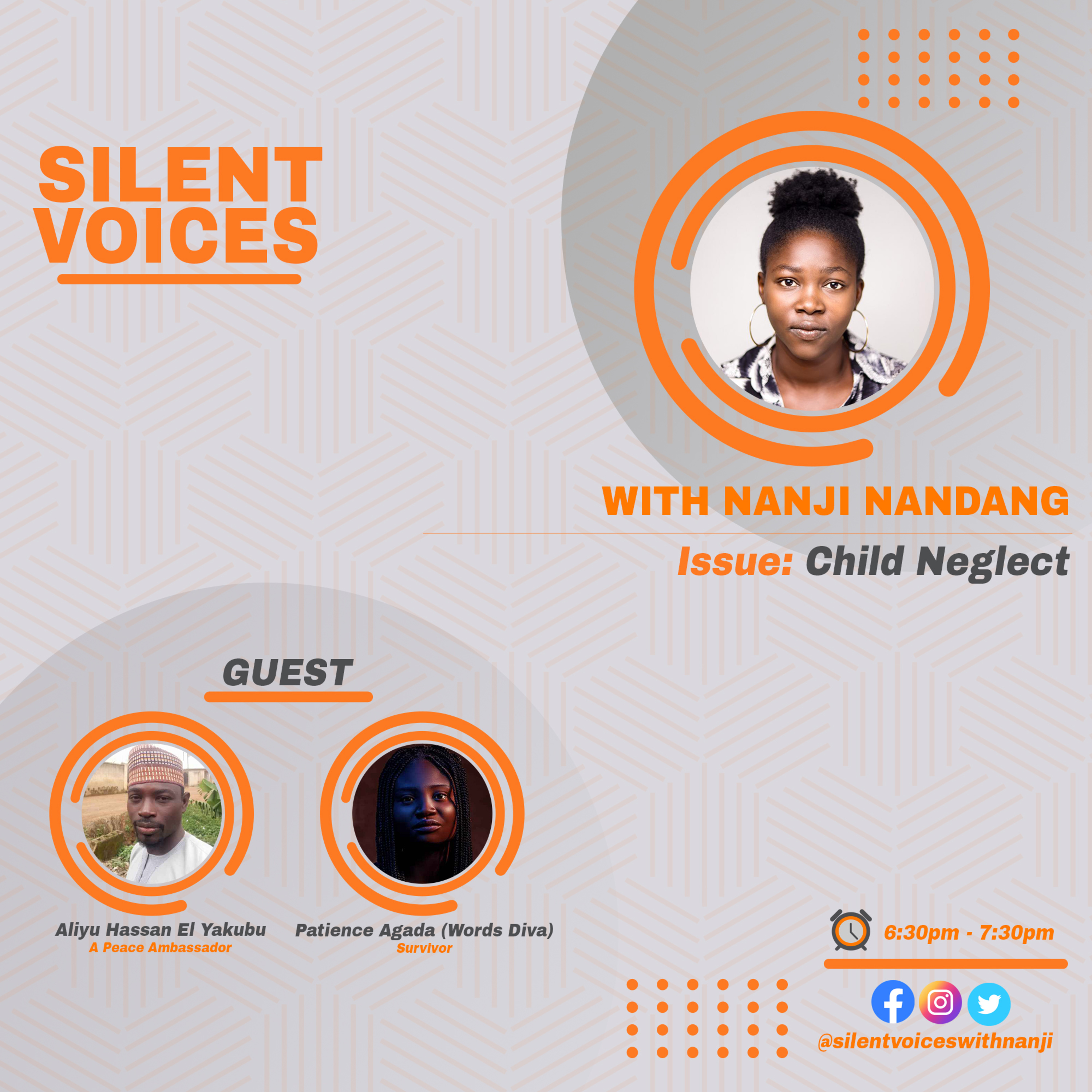 SILENT VOICES

WITH NANJI NANDANG

Issue: Child Neglect

GUEST

Aliyu Hassan El Yakubu
A Peace Ambassador

Patience Agada (Words Diva)
Survivor

6:30pm - 7:30pm

@silentvoiceswithnanji